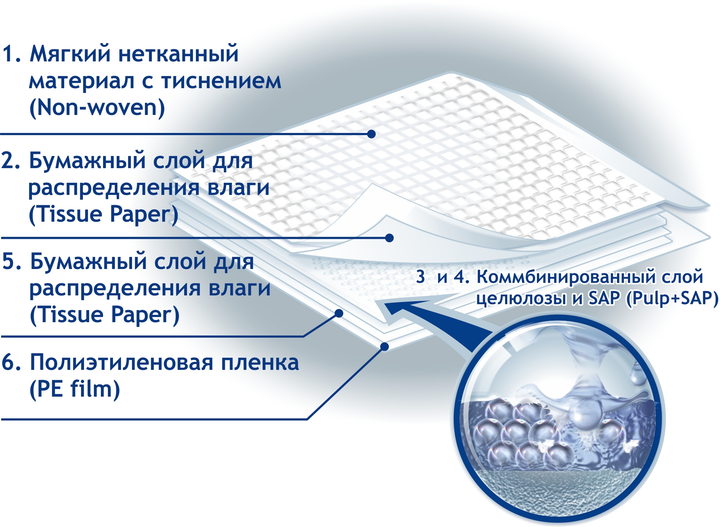 1. Мягкий нетканный материал с тиснением (Non-woven)

2. Бумажный слой для распределения влаги (Tissue Paper)

5. Бумажный слой для распределения влаги (Tissue Paper)

6. Полиэтиленовая пленка (PE film)

3 и 4. Коммбинированный слой целюлозы и SAP (Pulp+SAP)